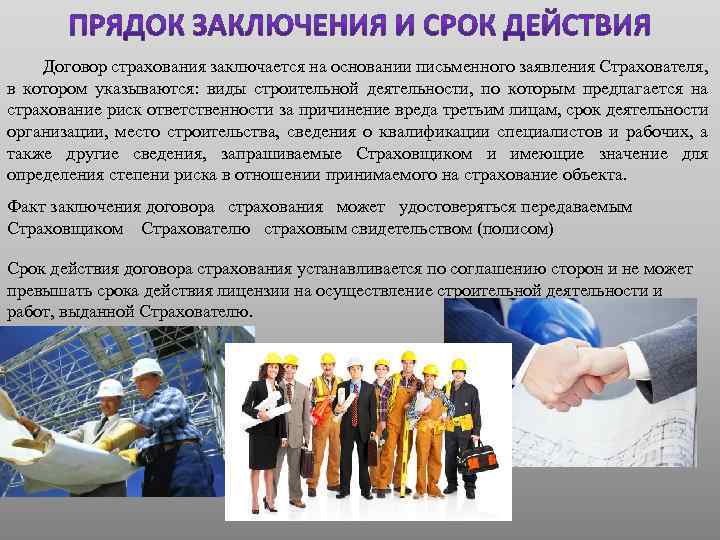 ПРЯДОК ЗАКЛЮЧЕНИЯ И СРОК ДЕЙСТВИЯ

Договор страхования заключается на основании письменного заявления Страхователя, в котором указываются: виды строительной деятельности, по которым предлагается на страхование риск ответственности за причинение вреда третьим лицам, срок деятельности организации, место строительства, сведения о квалификации специалистов и рабочих, а также другие сведения, запрашиваемые Страховщиком и имеющие значение для определения степени риска в отношении принимаемого на страхование объекта.

Факт заключения договора страхования может удостоверяться передаваемым Страховщиком Страхователю страховым свидетельством (полисом)

Срок действия договора страхования устанавливается по соглашению сторон и не может превышать срока действия лицензии на осуществление строительной деятельности и работ, выданной Страхователю.